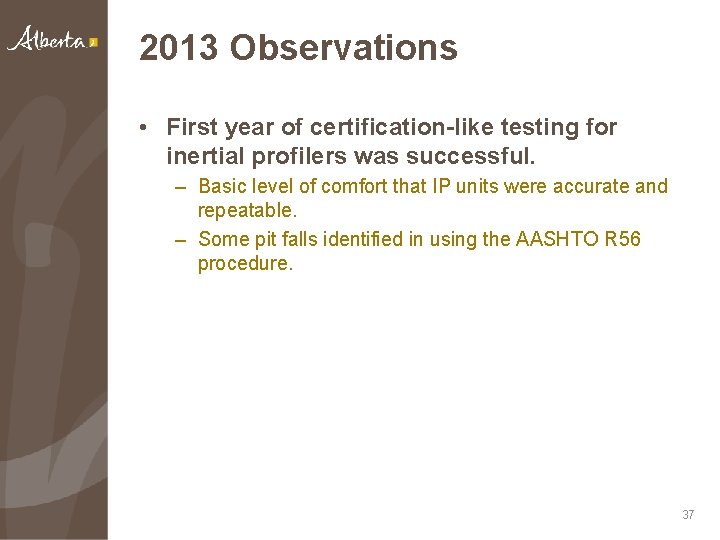 Alberta

2013 Observations

• First year of certification-like testing for inertial profilers was successful.

– Basic level of comfort that IP units were accurate and repeatable.

– Some pit falls identified in using the AASHTO R56 procedure.

37